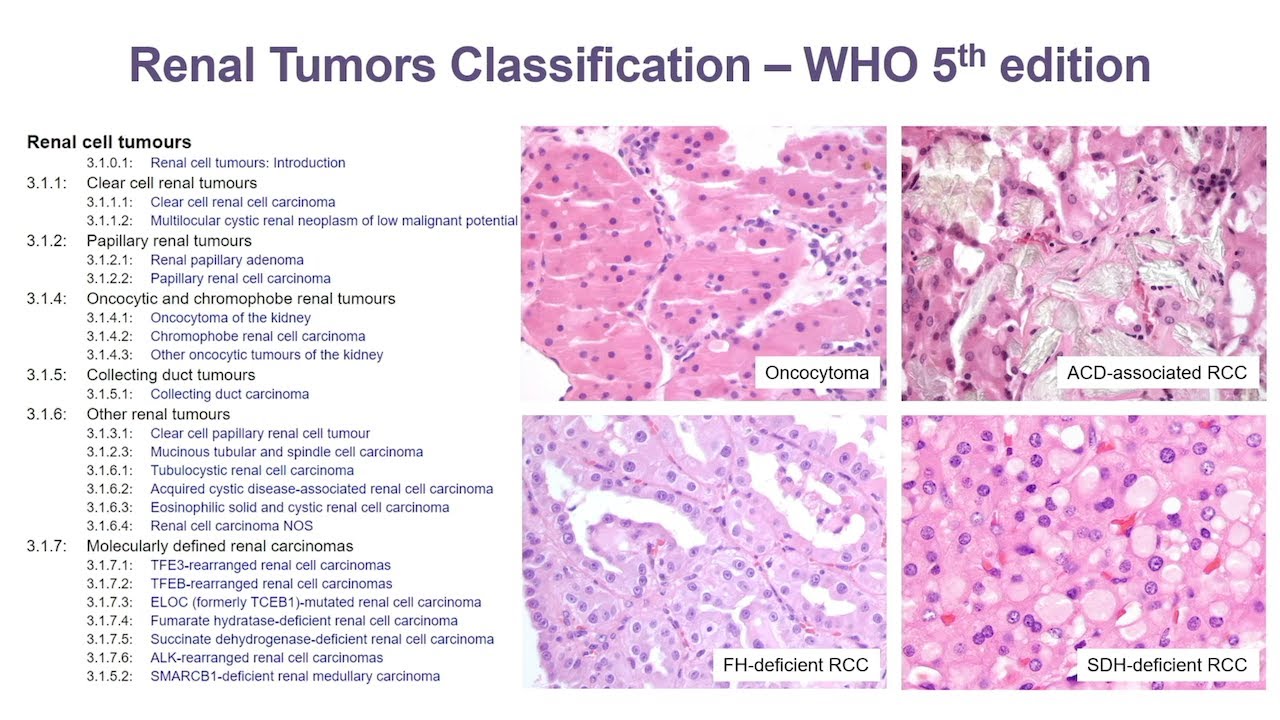 Renal Tumors Classification – WHO 5$^{th}$ edition

Renal cell tumours
3.1.0.1: Renal cell tumours: Introduction
3.1.1: Clear cell renal tumours
3.1.1.1: Clear cell renal cell carcinoma
3.1.1.2: Multilocular cystic renal neoplasm of low malignant potential
3.1.2: Papillary renal tumours
3.1.2.1: Renal papillary adenoma
3.1.2.2: Papillary renal cell carcinoma
3.1.4: Oncocytic and chromophobe renal tumours
3.1.4.1: Oncocytoma of the kidney
3.1.4.2: Chromophobe renal cell carcinoma
3.1.4.3: Other oncocytic tumours of the kidney
3.1.5: Collecting duct tumours
3.1.5.1: Collecting duct carcinoma
3.1.6: Other renal tumours
3.1.3.1: Clear cell papillary renal cell tumour
3.1.2.3: Mucinous tubular and spindle cell carcinoma
3.1.6.1: Tubulocystic renal cell carcinoma
3.1.6.2: Acquired cystic disease-associated renal cell carcinoma
3.1.6.3: Eosinophilic solid and cystic renal cell carcinoma
3.1.6.4: Renal cell carcinoma NOS
3.1.7: Molecularly defined renal carcinomas
3.1.7.1: TFE3-rearranged renal cell carcinomas
3.1.7.2: TFEB-rearranged renal cell carcinomas
3.1.7.3: ELOC (formerly TCEB1)-mutated renal cell carcinoma
3.1.7.4: Fumarate hydratase-deficient renal cell carcinoma
3.1.7.5: Succinate dehydrogenase-deficient renal cell carcinoma
3.1.7.6: ALK-rearranged renal cell carcinomas
3.1.5.2: SMARCB1-deficient renal medullary carcinoma

Oncocytoma
ACD-associated RCC
FH-deficient RCC
SDH-deficient RCC